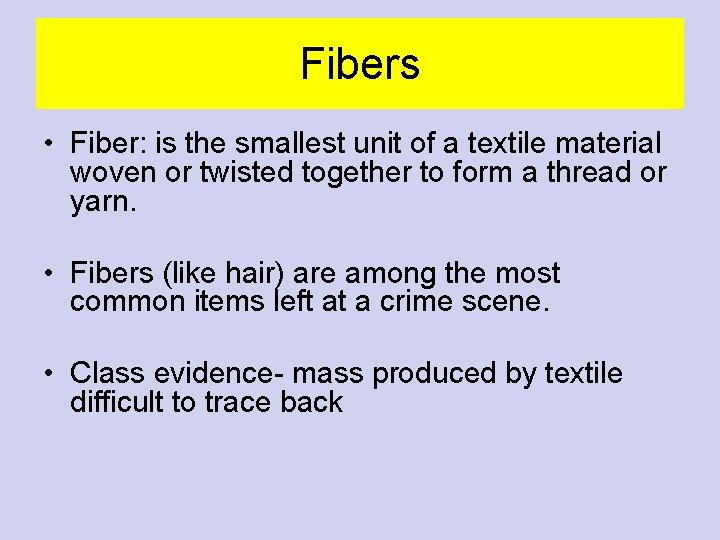 Fibers

• Fiber: is the smallest unit of a textile material woven or twisted together to form a thread or yarn.

• Fibers (like hair) are among the most common items left at a crime scene.

• Class evidence- mass produced by textile difficult to trace back